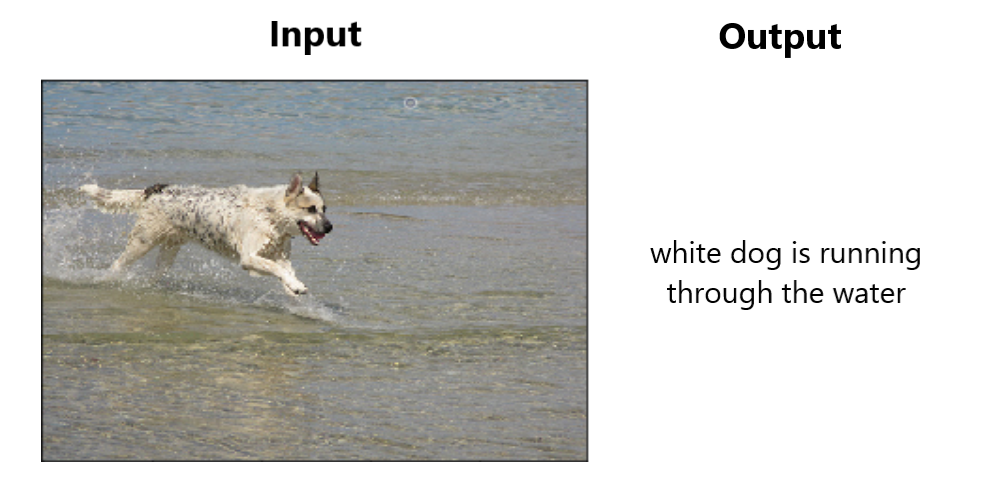 Input

Output

white dog is running through the water